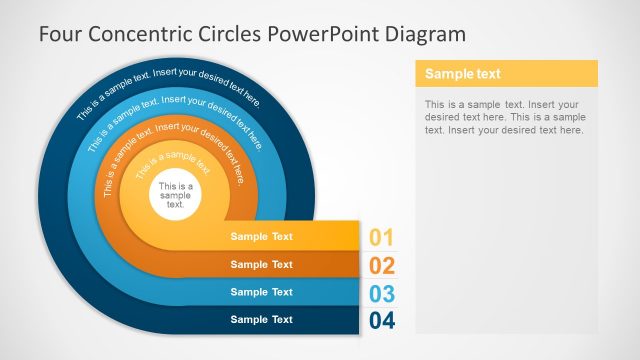 Four Concentric Circles PowerPoint Diagram

This is a sample text. Insert your desired text here.

This is a sample text. Insert your desired text here.

This is a sample text. Insert your desired text here.

This is a sample text.

This is a sample text.

Sample Text
01

Sample Text
02

Sample Text
03

Sample Text
04

Sample text

This is a sample text. Insert your desired text here. This is a sample text. Insert your desired text here.